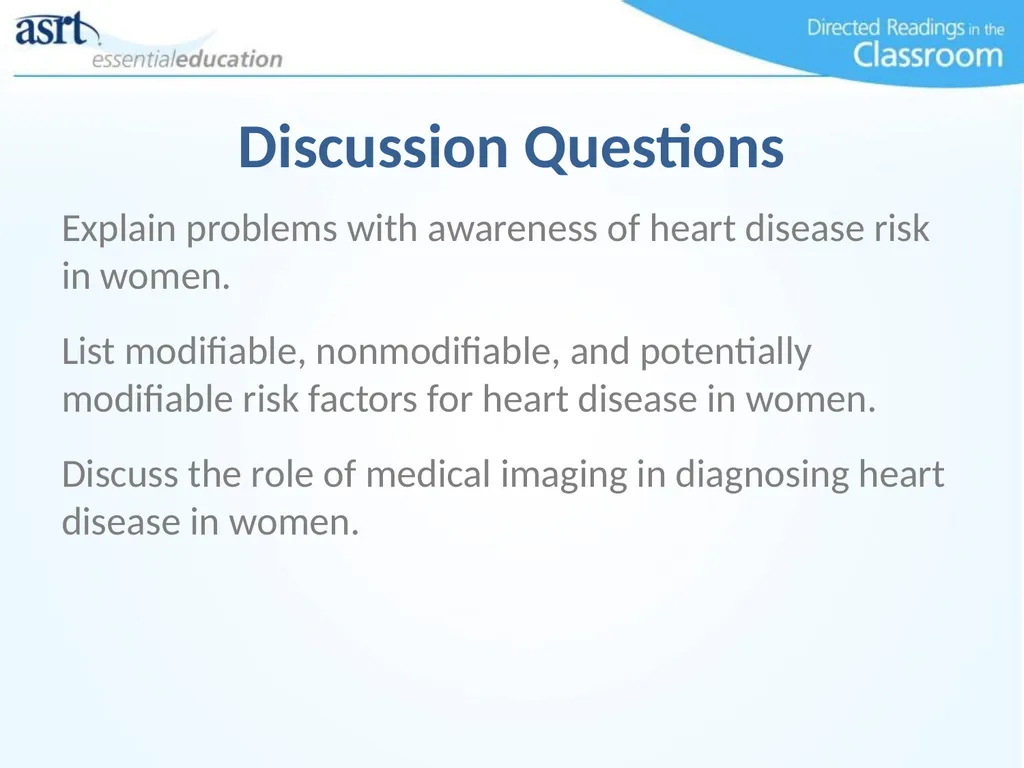 asrt
essentialeducation

Directed Readings in the Classroom

Discussion Questions

Explain problems with awareness of heart disease risk in women.

List modifiable, nonmodifiable, and potentially modifiable risk factors for heart disease in women.

Discuss the role of medical imaging in diagnosing heart disease in women.